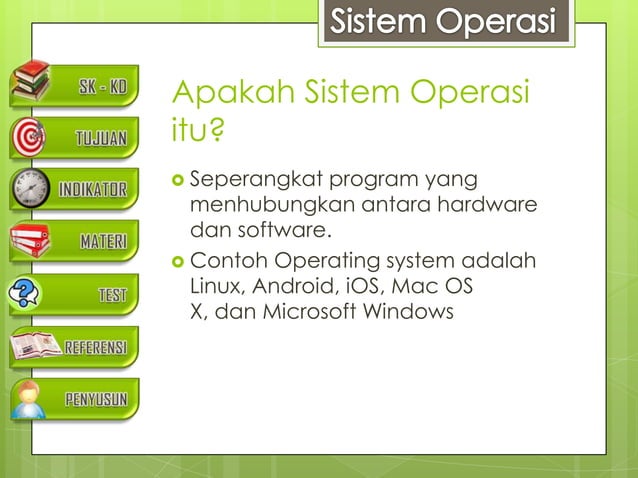 Sistem Operasi

SK - KD

TUJUAN

INDIKATOR

MATERI

TEST

REFERENSI

PENYUSUN

Apakah Sistem Operasi itu?

Seperangkat program yang menhubungkan antara hardware dan software.

Contoh Operating system adalah Linux, Android, iOS, Mac OS X, dan Microsoft Windows